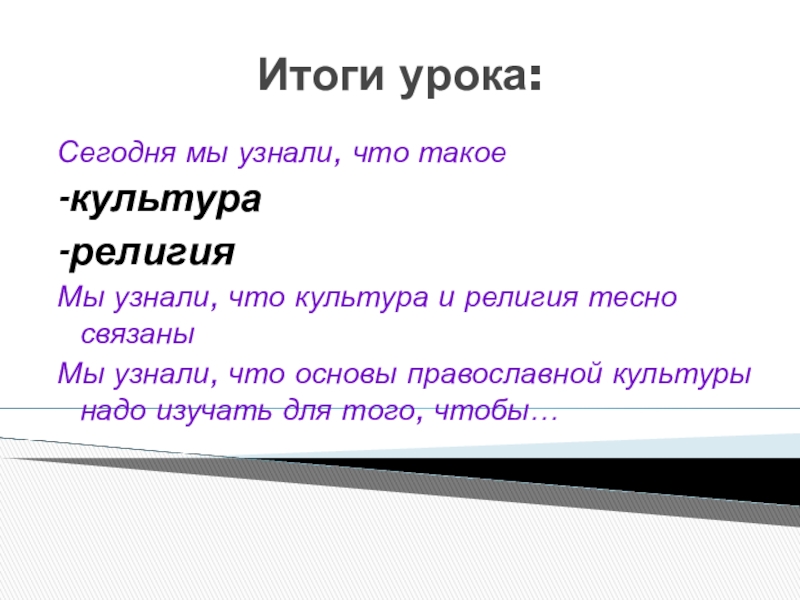 Итоги урока:

Сегодня мы узнали, что такое

-культура

-религия

Мы узнали, что культура и религия тесно связаны

Мы узнали, что основы православной культуры надо изучать для того, чтобы…